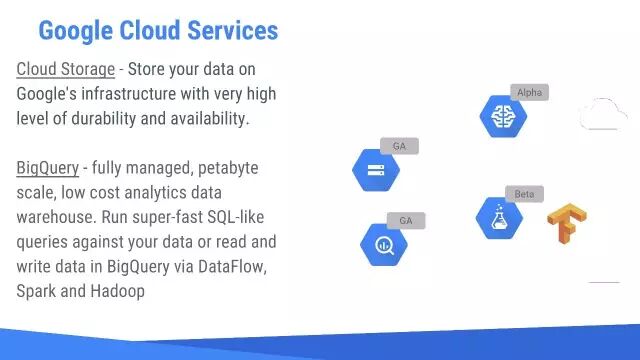 Google Cloud Services

Cloud Storage - Store your data on Google's infrastructure with very high level of durability and availability.

BigQuery - fully managed, petabyte scale, low cost analytics data warehouse. Run super-fast SQL-like queries against your data or read and write data in BigQuery via DataFlow, Spark and Hadoop

Alpha

GA

Beta

GA